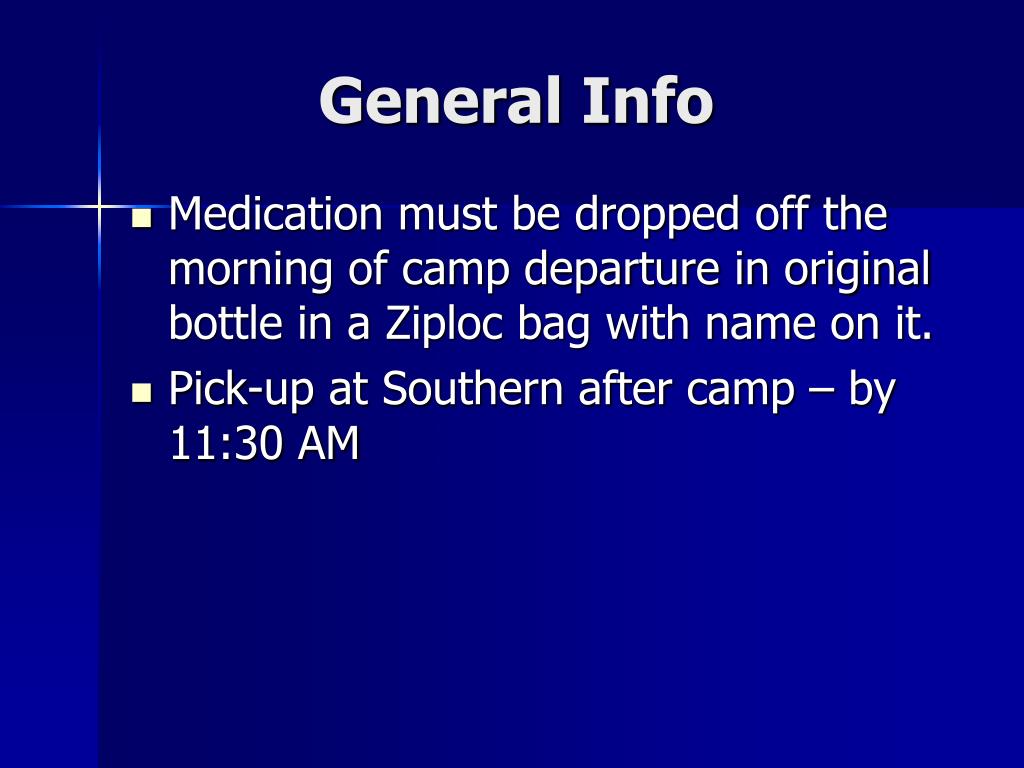 General Info

- Medication must be dropped off the morning of camp departure in original bottle in a Ziploc bag with name on it.
- Pick-up at Southern after camp – by 11:30 AM